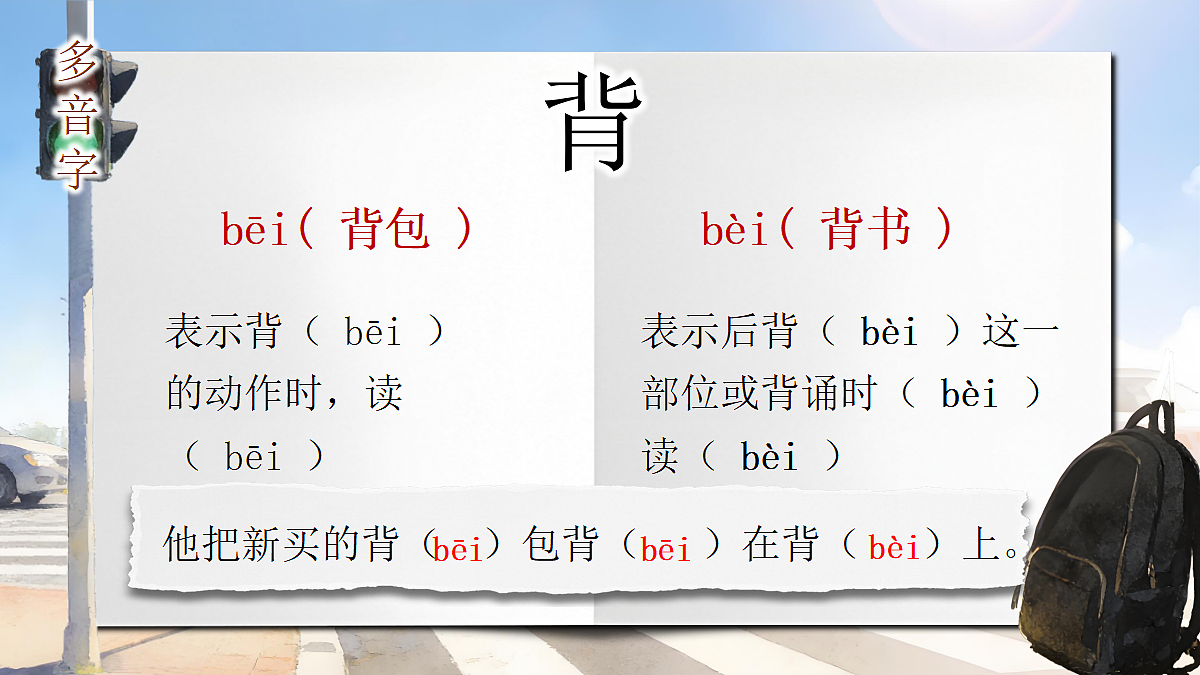 多音字

背

bēi（ 背包 ）

表示背（ bēi ）的动作时，读（ bēi ）

bèi（ 背书 ）

表示后背（ bèi ）这一部位或背诵时（ bèi ）读（ bèi ）

他把新买的背（bēi）包背（bēi ）在背（ bèi）上。